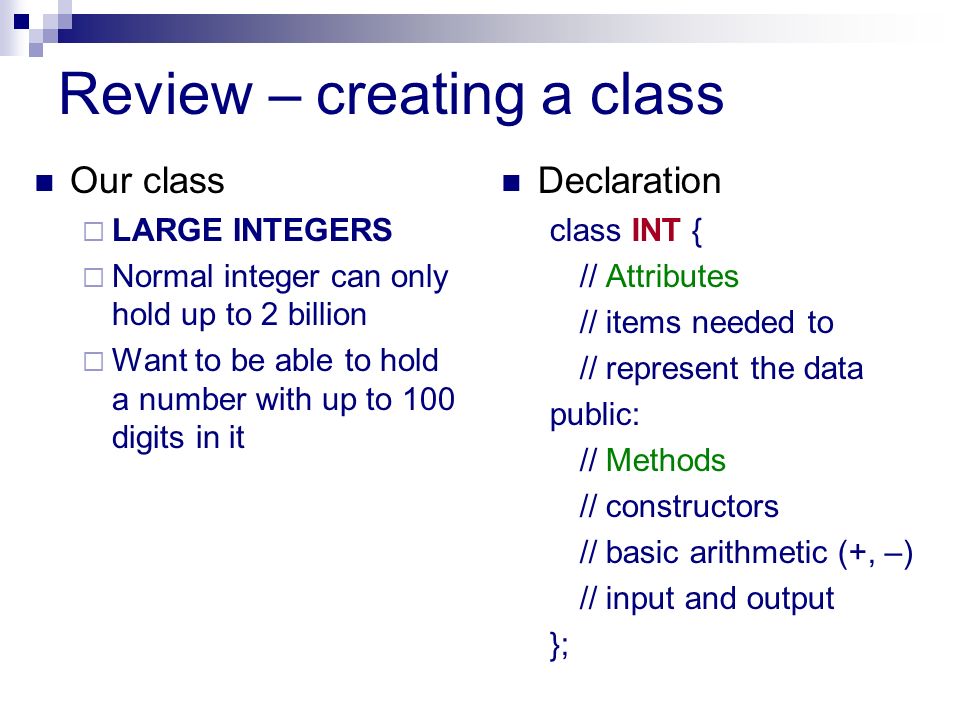 Review – creating a class

Our class

LARGE INTEGERS

Normal integer can only hold up to 2 billion

Want to be able to hold a number with up to 100 digits in it

Declaration

class INT {
// Attributes
// items needed to
// represent the data
public:
// Methods
// constructors
// basic arithmetic (+, –)
// input and output
};